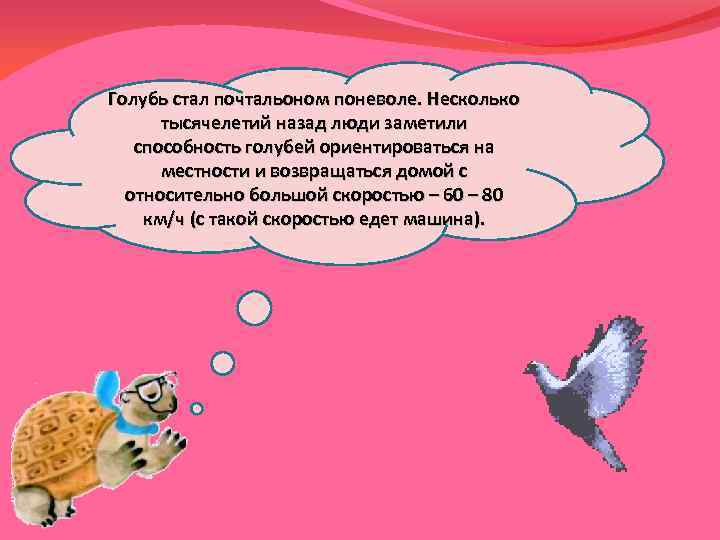 Голубь стал почтальоном поневоле. Несколько тысячелетий назад люди заметили способность голубей ориентироваться на местности и возвращаться домой с относительно большой скоростью – 60 – 80 км/ч (с такой скоростью едет машина).